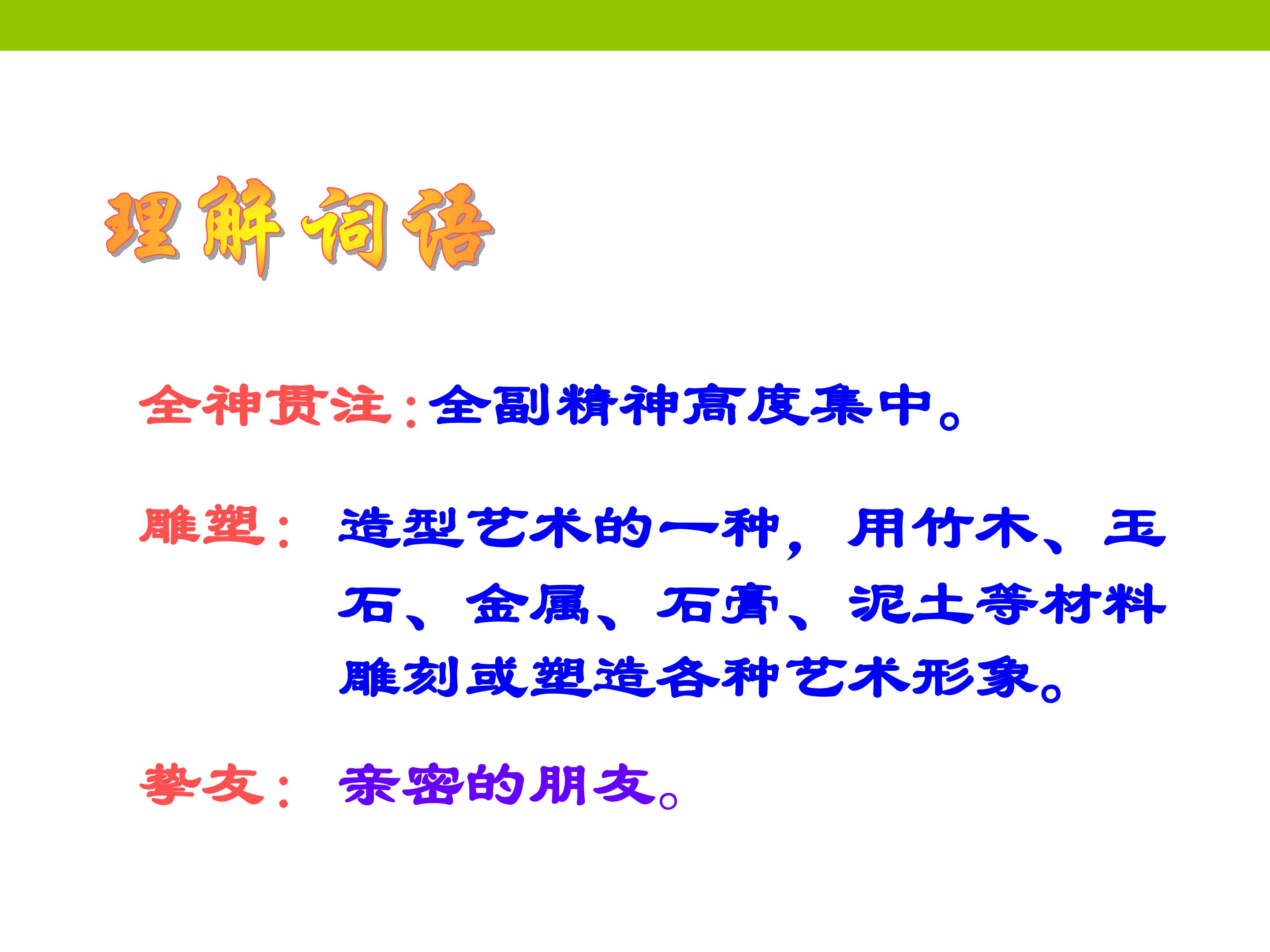 理解词语

全神贯注：全副精神高度集中。

雕塑：造型艺术的一种，用竹木、玉石、金属、石膏、泥土等材料雕刻或塑造各种艺术形象。

挚友：亲密的朋友。